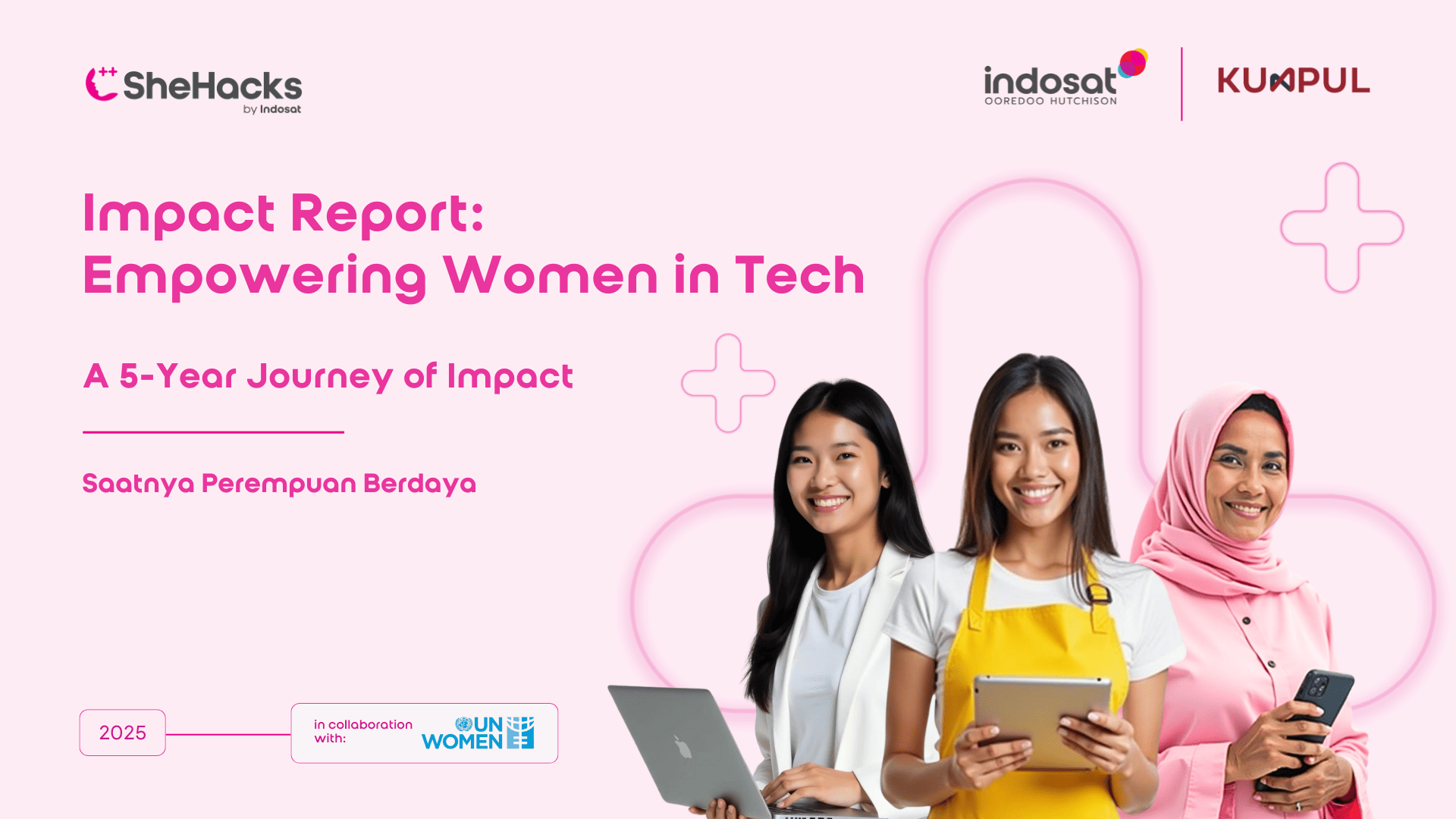 SheHacks
by Indosat

indosat
OOREDOO HUTCHISON

KUMPUL

Impact Report: Empowering Women in Tech

A 5-Year Journey of Impact

Saatnya Perempuan Berdaya

2025

in collaboration with:

UN WOMEN